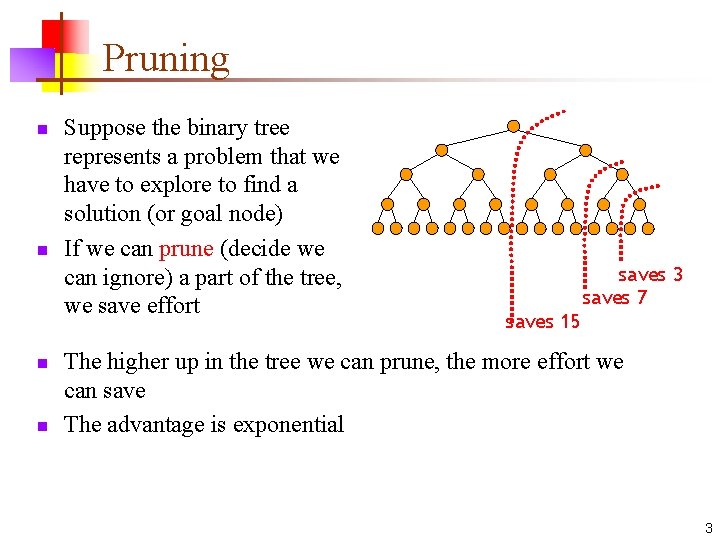 Pruning

Suppose the binary tree represents a problem that we have to explore to find a solution (or goal node)

If we can prune (decide we can ignore) a part of the tree, we save effort

saves 3

saves 7

saves 15

The higher up in the tree we can prune, the more effort we can save

The advantage is exponential

3